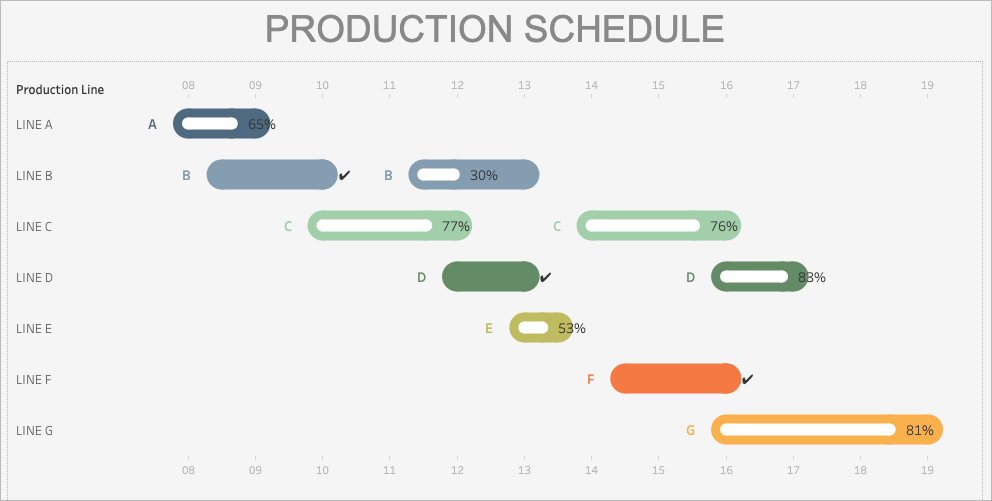 PRODUCTION SCHEDULE

Production Line

08 09 10 11 12 13 14 15 16 17 18 19

LINE A A 65%

LINE B B ✔ B 30%

LINE C C 77% C 76%

LINE D D ✔ D 83%

LINE E E 53%

LINE F F ✔

LINE G G 81%

08 09 10 11 12 13 14 15 16 17 18 19